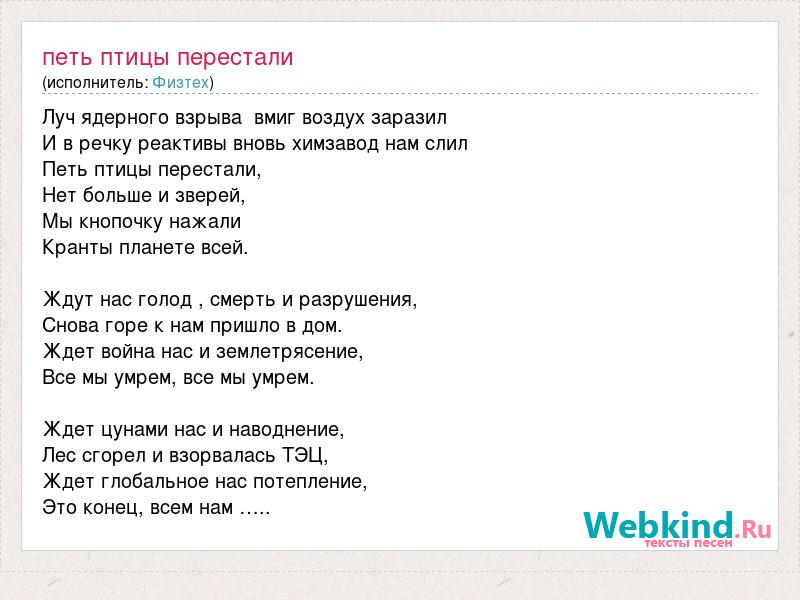 петь птицы перестали
(исполнитель: Физтех)

Луч ядерного взрыва вмиг воздух заразил
И в речку реактивы вновь химзавод нам слил
Петь птицы перестали,
Нет больше и зверей,
Мы кнопочку нажали
Кранты планете всей.

Ждут нас голод , смерть и разрушения,
Снова горе к нам пришло в дом.
Ждет война нас и землетрясение,
Все мы умрем, все мы умрем.

Ждет цунами нас и наводнение,
Лес сгорел и взорвалась ТЭЦ,
Ждет глобальное нас потепление,
Это конец, всем нам .....

Webkind.Ru
тексты песен